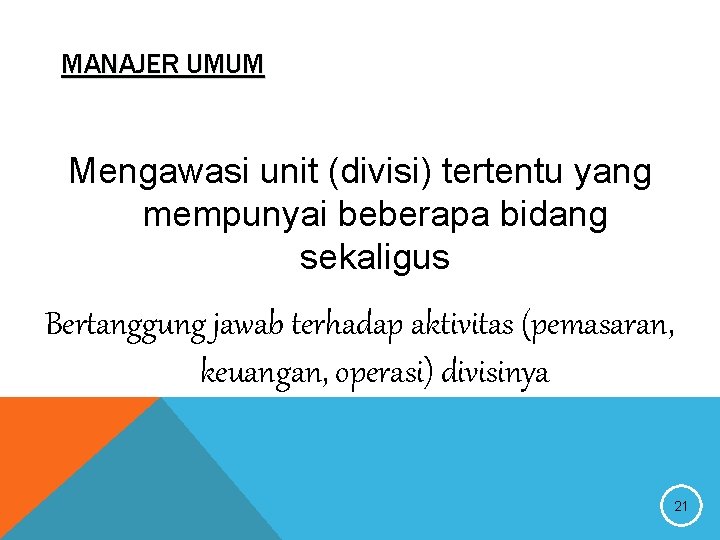 MANAJER UMUM

Mengawasi unit (divisi) tertentu yang mempunyai beberapa bidang sekaligus

Bertanggung jawab terhadap aktivitas (pemasaran, keuangan, operasi) divisinya

21